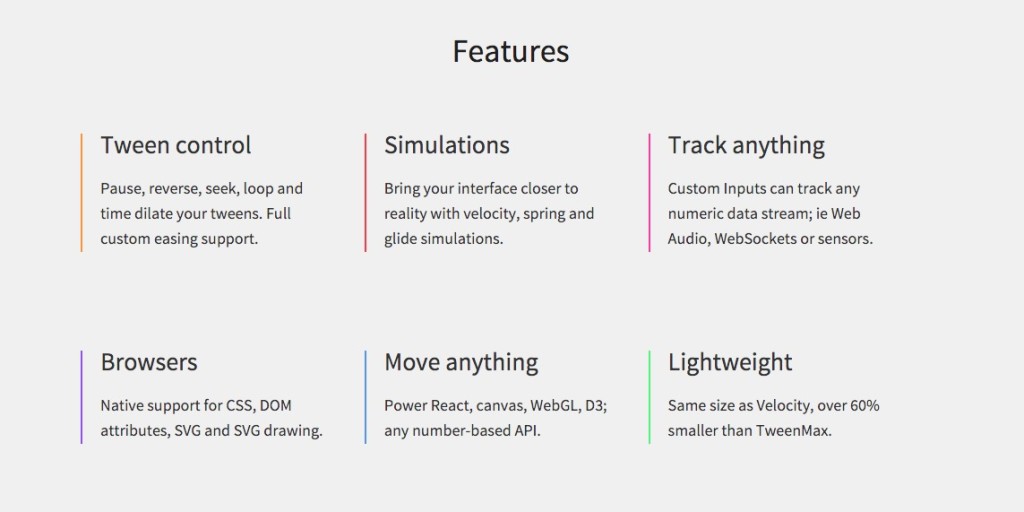 Features

Tween control

Pause, reverse, seek, loop and time dilate your tweens. Full custom easing support.

Simulations

Bring your interface closer to reality with velocity, spring and glide simulations.

Track anything

Custom Inputs can track any numeric data stream; ie Web Audio, WebSockets or sensors.

Browsers

Native support for CSS, DOM attributes, SVG and SVG drawing.

Move anything

Power React, canvas, WebGL, D3; any number-based API.

Lightweight

Same size as Velocity, over 60% smaller than TweenMax.